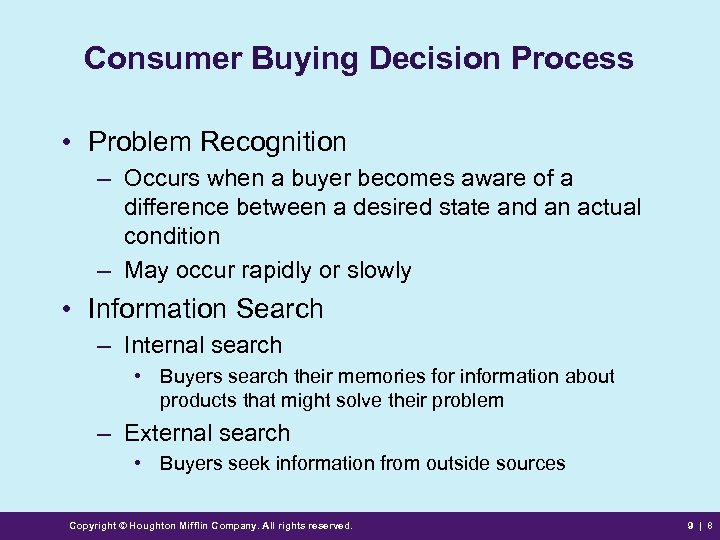 Consumer Buying Decision Process

• Problem Recognition
– Occurs when a buyer becomes aware of a difference between a desired state and an actual condition
– May occur rapidly or slowly

• Information Search
– Internal search
• Buyers search their memories for information about products that might solve their problem
– External search
• Buyers seek information from outside sources

Copyright © Houghton Mifflin Company. All rights reserved.

9 | 8